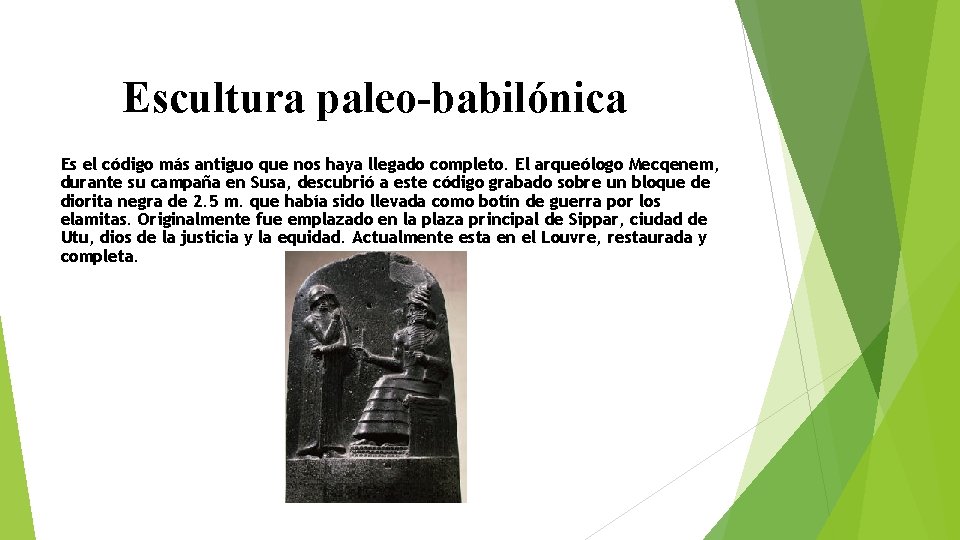 Escultura paleo-babilónica

Es el código más antiguo que nos haya llegado completo. El arqueólogo Mecqenem, durante su campaña en Susa, descubrió a este código grabado sobre un bloque de diorita negra de 2.5 m. que había sido llevada como botín de guerra por los elamitas. Originalmente fue emplazado en la plaza principal de Sippar, ciudad de Utu, dios de la justicia y la equidad. Actualmente esta en el Louvre, restaurada y completa.